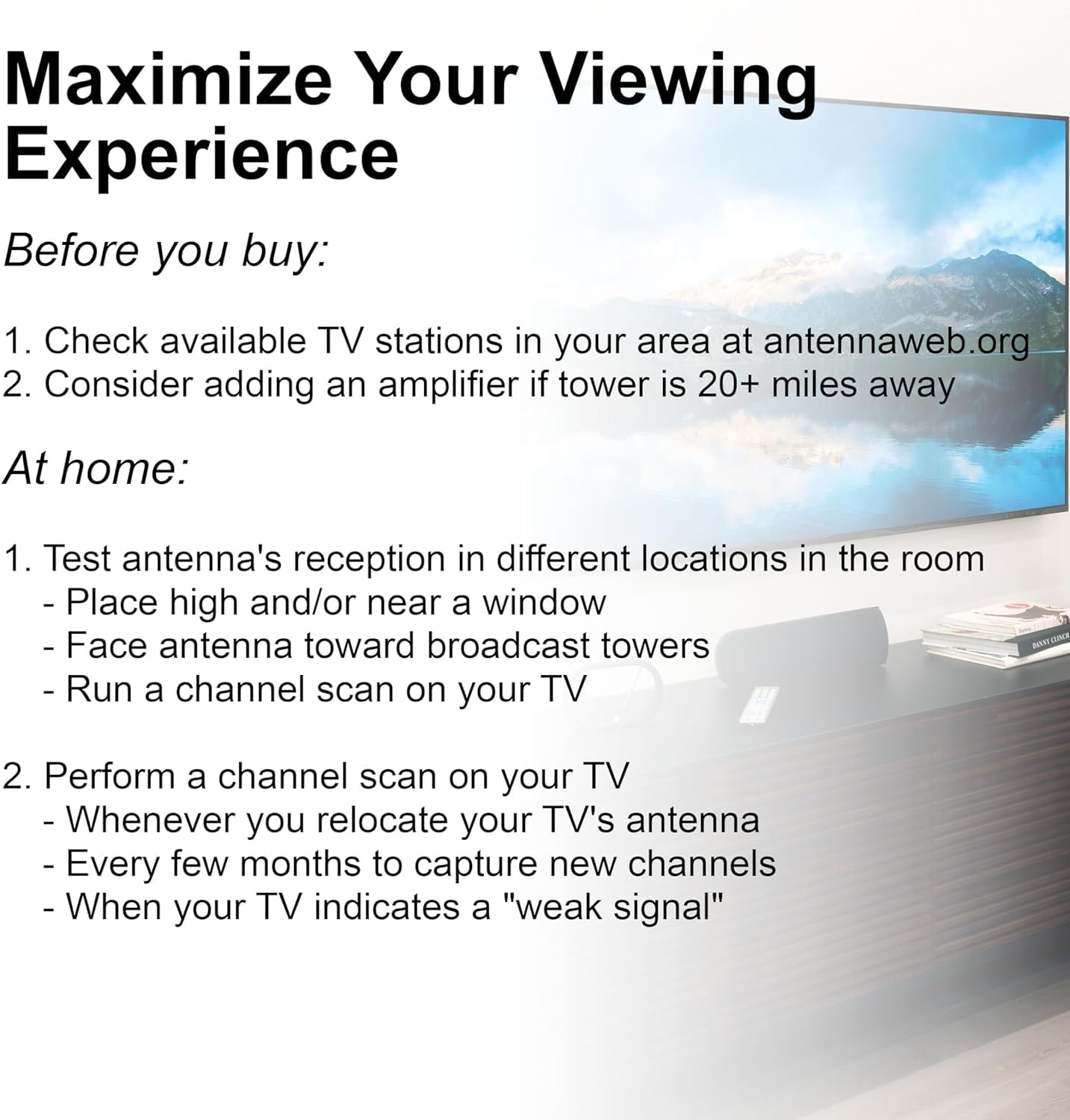 Maximize Your Viewing Experience

Before you buy:

1. Check available TV stations in your area at antennaweb.org
2. Consider adding an amplifier if tower is 20+ miles away

At home:

1. Test antenna's reception in different locations in the room
- Place high and/or near a window
- Face antenna toward broadcast towers
- Run a channel scan on your TV

2. Perform a channel scan on your TV
- Whenever you relocate your TV's antenna
- Every few months to capture new channels
- When your TV indicates a "weak signal"

DANNY CLINCH